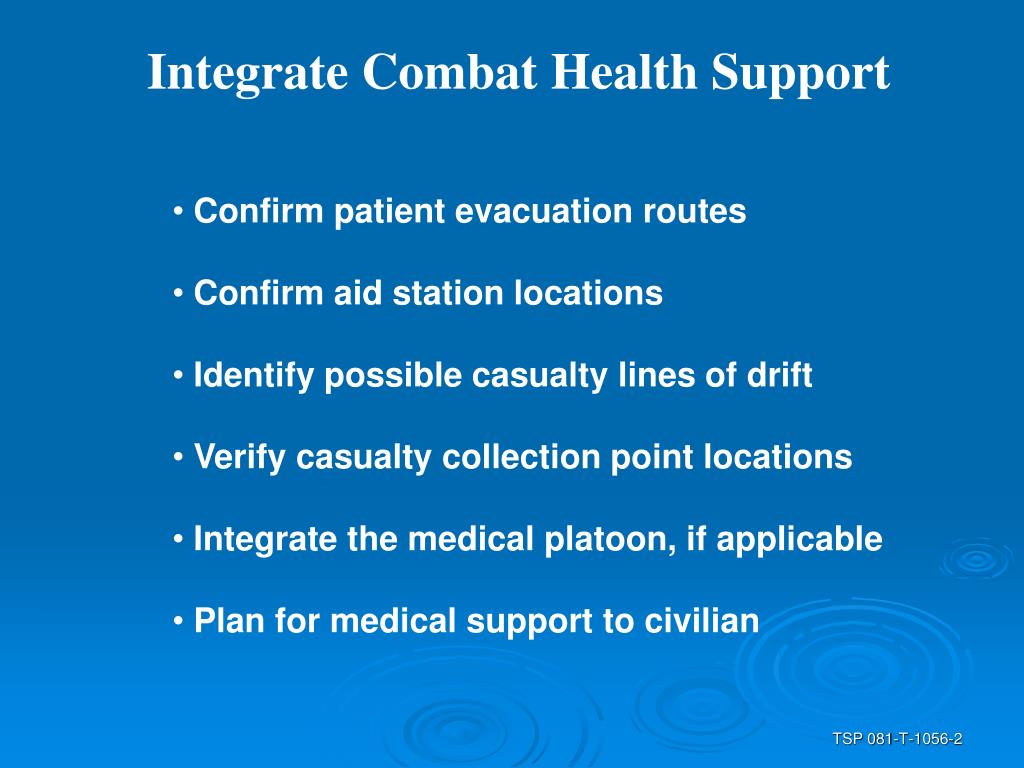 Integrate Combat Health Support

• Confirm patient evacuation routes

• Confirm aid station locations

• Identify possible casualty lines of drift

• Verify casualty collection point locations

• Integrate the medical platoon, if applicable

• Plan for medical support to civilian

TSP 081-T-1056-2